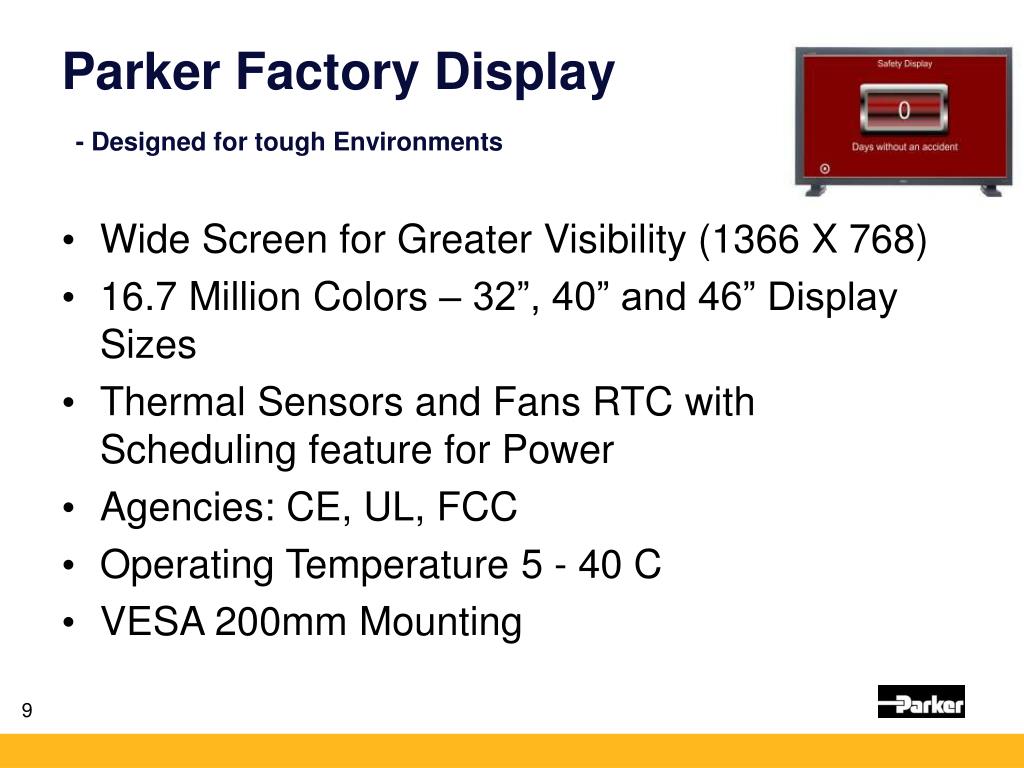 Parker Factory Display

- Designed for tough Environments

Safety Display

0

Days without an accident

• Wide Screen for Greater Visibility (1366 X 768)
• 16.7 Million Colors – 32”, 40” and 46” Display Sizes
• Thermal Sensors and Fans RTC with Scheduling feature for Power
• Agencies: CE, UL, FCC
• Operating Temperature 5 - 40 C
• VESA 200mm Mounting

9

Parker